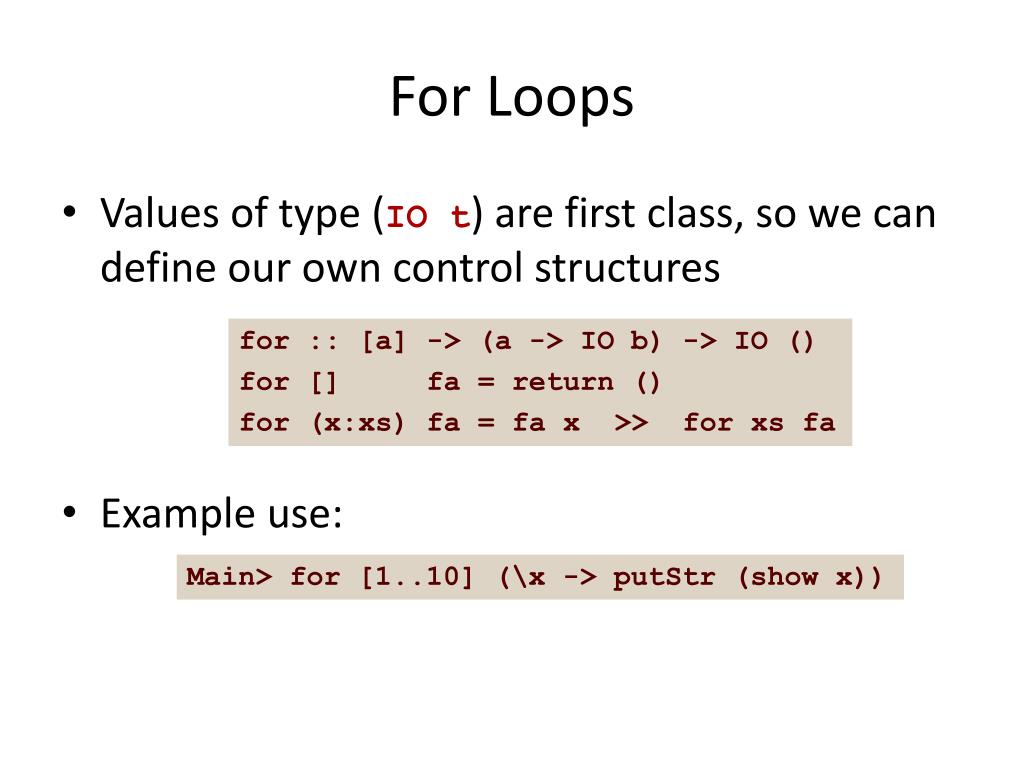 For Loops

• Values of type (IO t) are first class, so we can define our own control structures

for :: [a] -> (a -> IO b) -> IO ()
for []     fa = return ()
for (x:xs) fa = fa x  >>  for xs fa

• Example use:

Main> for [1..10] (\x -> putStr (show x))